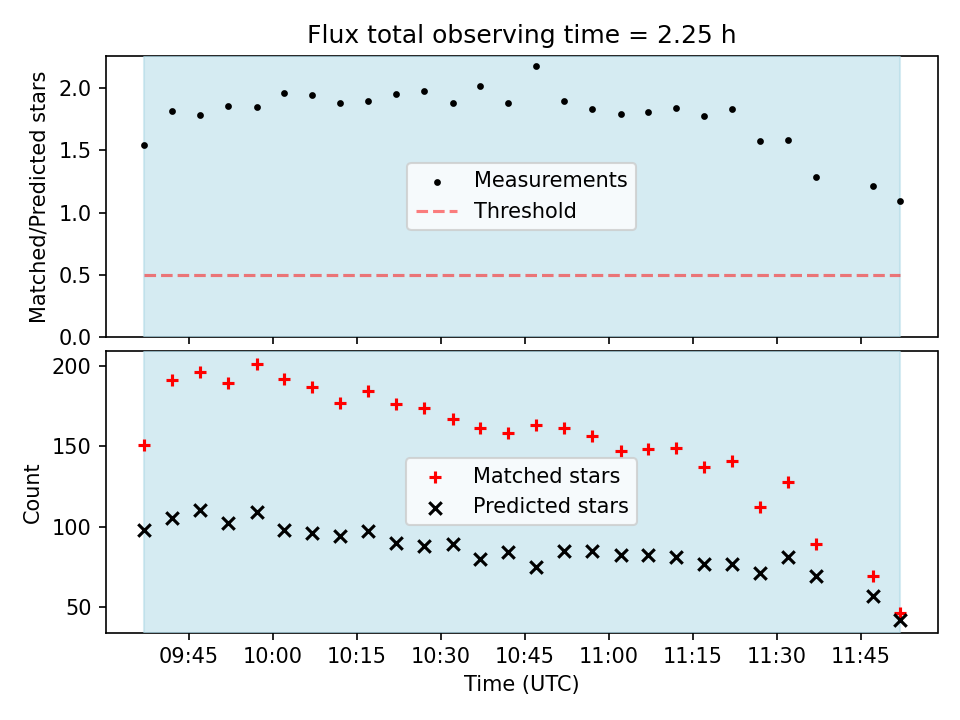 Flux total observing time = 2.25 h

Matched/Predicted stars

2.0
1.5
1.0
0.5
0.0

Measurements
Threshold

Count

200
150
100
50

Matched stars
Predicted stars

09:45 10:00 10:15 10:30 10:45 11:00 11:15 11:30 11:45

Time (UTC)